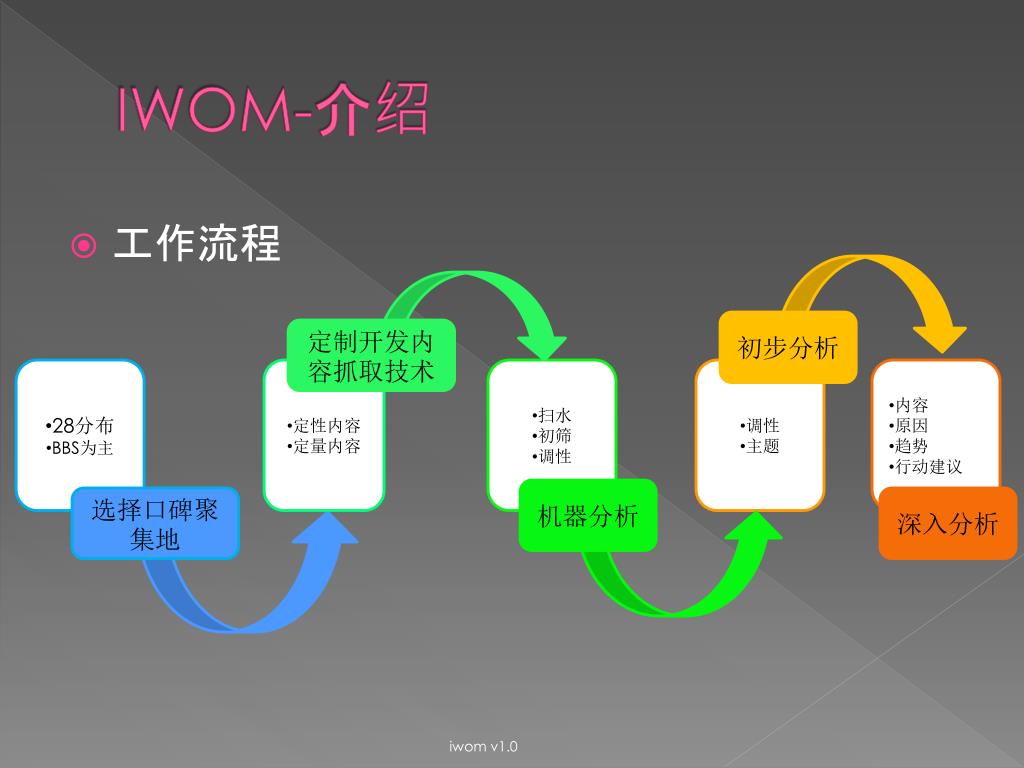 IWOM-介绍

工作流程

•28分布
•BBS为主

选择口碑聚集地

定制开发内容抓取技术

•定性内容
•定量内容

•扫水
•初筛
•调性

机器分析

初步分析

•调性
•主题

•内容
•原因
•趋势
•行动建议

深入分析

iwom v1.0